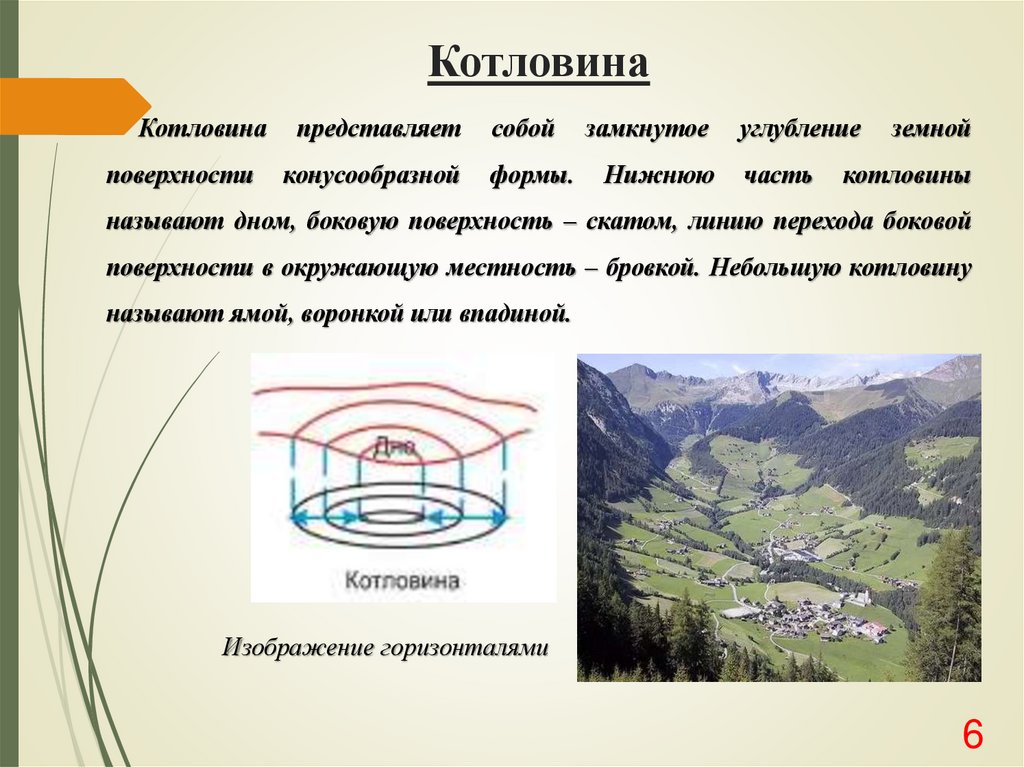 Котловина

Котловина представляет собой замкнутое углубление земной поверхности конусообразной формы. Нижнюю часть котловины называют дном, боковую поверхность – скатом, линию перехода боковой поверхности в окружающую местность – бровкой. Небольшую котловину называют ямой, воронкой или впадиной.

Дно

Котловина

Изображение горизонталями

6